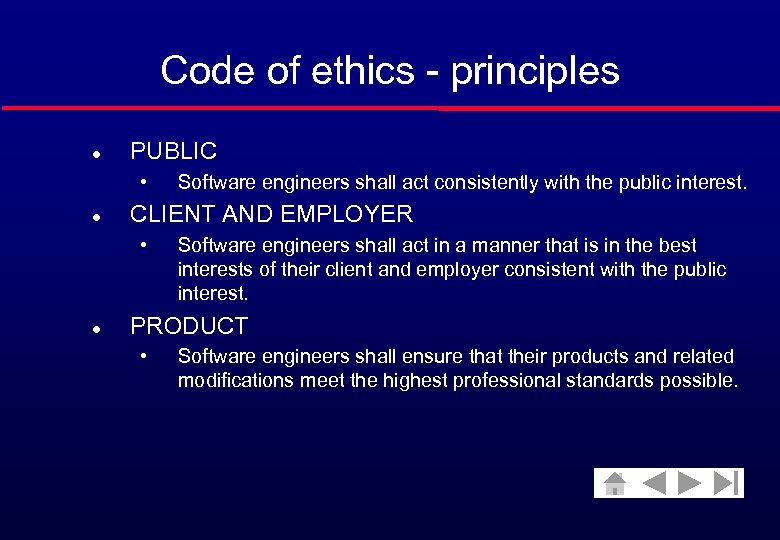 Code of ethics - principles

- PUBLIC
  - Software engineers shall act consistently with the public interest.
- CLIENT AND EMPLOYER
  - Software engineers shall act in a manner that is in the best interests of their client and employer consistent with the public interest.
- PRODUCT
  - Software engineers shall ensure that their products and related modifications meet the highest professional standards possible.